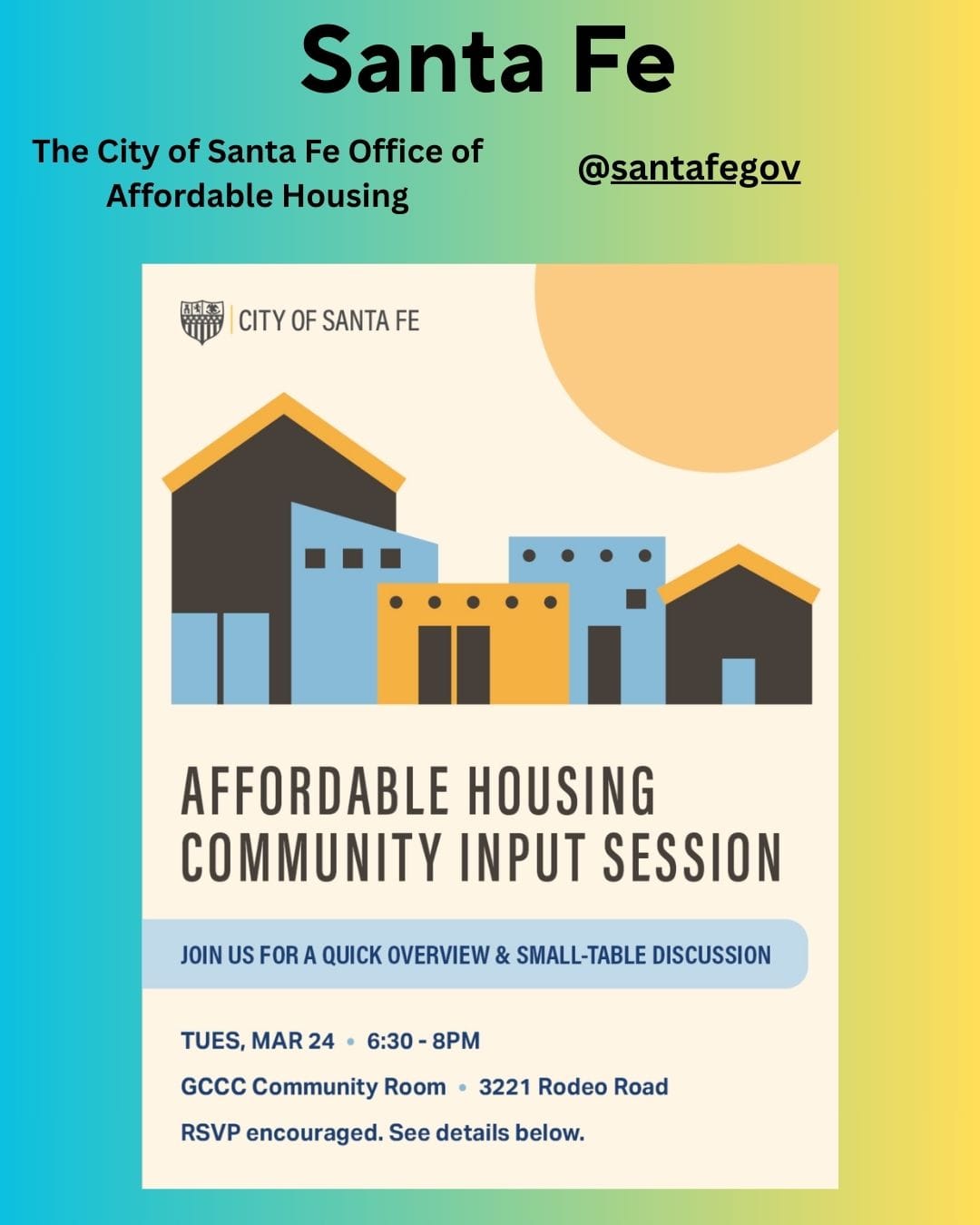 Santa Fe

The City of Santa Fe Office of Affordable Housing

@santafegov

CITY OF SANTA FE

AFFORDABLE HOUSING COMMUNITY INPUT SESSION

JOIN US FOR A QUICK OVERVIEW & SMALL-TABLE DISCUSSION

TUES, MAR 24 • 6:30 - 8PM

GCCC Community Room • 3221 Rodeo Road

RSVP encouraged. See details below.